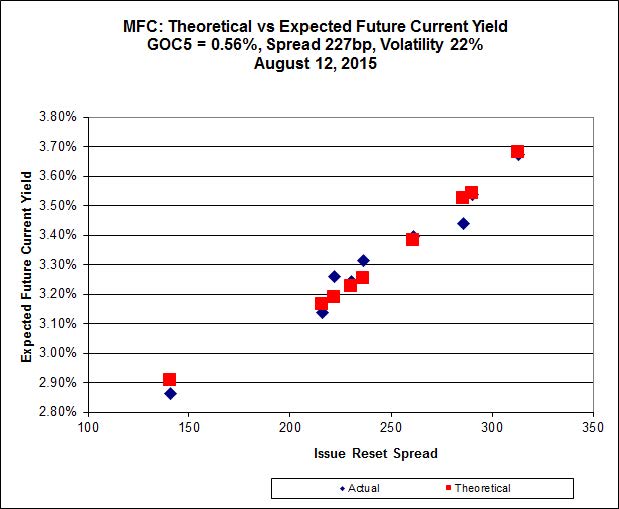 MFC: Theoretical vs Expected Future Current Yield
GOC5 = 0.56%, Spread 227bp, Volatility 22%
August 12, 2015

Expected Future Current Yield

3.80%
3.70%
3.60%
3.50%
3.40%
3.30%
3.20%
3.10%
3.00%
2.90%
2.80%

100
150
200
250
300
350

Issue Reset Spread

Actual
Theoretical